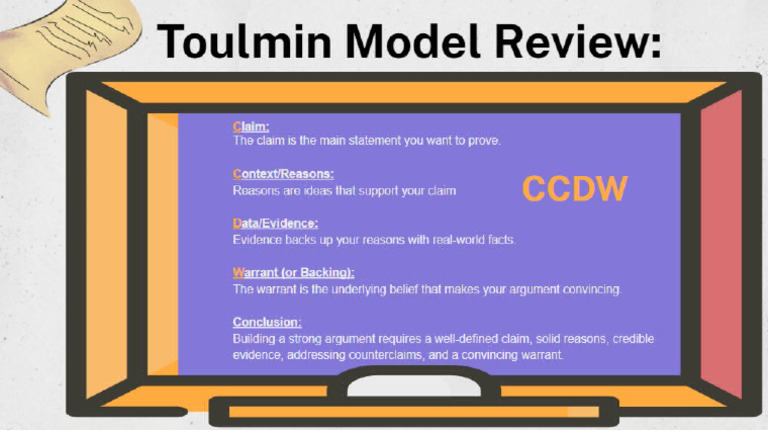 Toulmin Model Review:

Claim:
The claim is the main statement you want to prove.

Context/Reasons:
Reasons are ideas that support your claim

CCDW

Data/Evidence:
Evidence backs up your reasons with real-world facts.

Warrant (or Backing):
The warrant is the underlying belief that makes your argument convincing.

Conclusion:
Building a strong argument requires a well-defined claim, solid reasons, credible evidence, addressing counterclaims, and a convincing warrant.